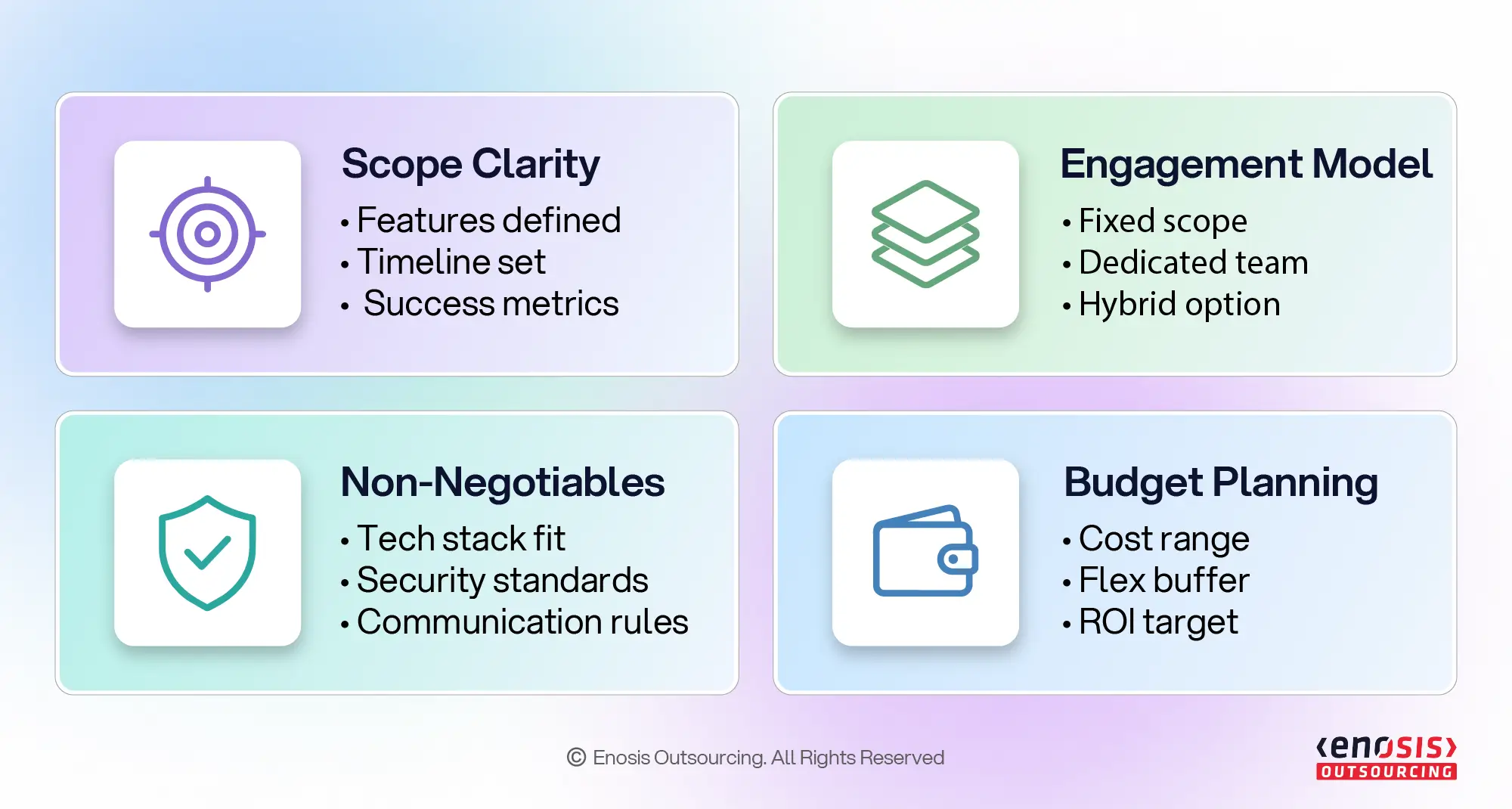 Scope Clarity
• Features defined
• Timeline set
• Success metrics

Engagement Model
• Fixed scope
• Dedicated team
• Hybrid option

Non-Negotiables
• Tech stack fit
• Security standards
• Communication rules

Budget Planning
• Cost range
• Flex buffer
• ROI target

© Enosis Outsourcing. All Rights Reserved

‹enosis›
OUTSOURCING